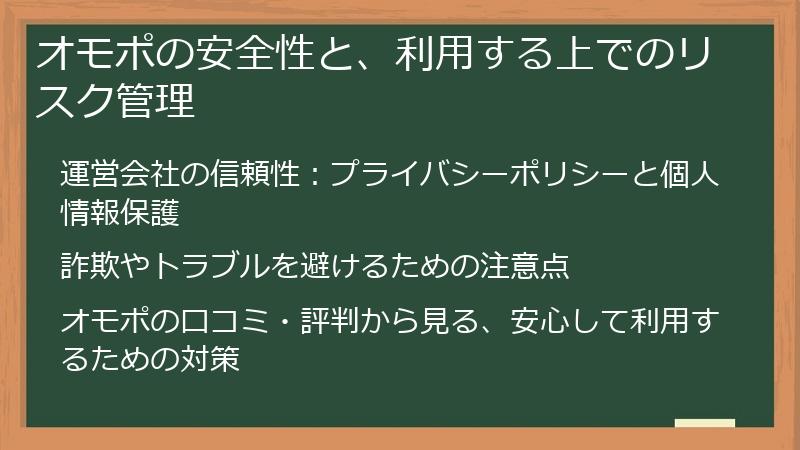 オモポの安全性と、利用する上でのリスク管理

運営会社の信頼性：プライバシーポリシーと個人情報保護

詐欺やトラブルを避けるための注意点

オモポの口コミ・評判から見る、安心して利用するための対策